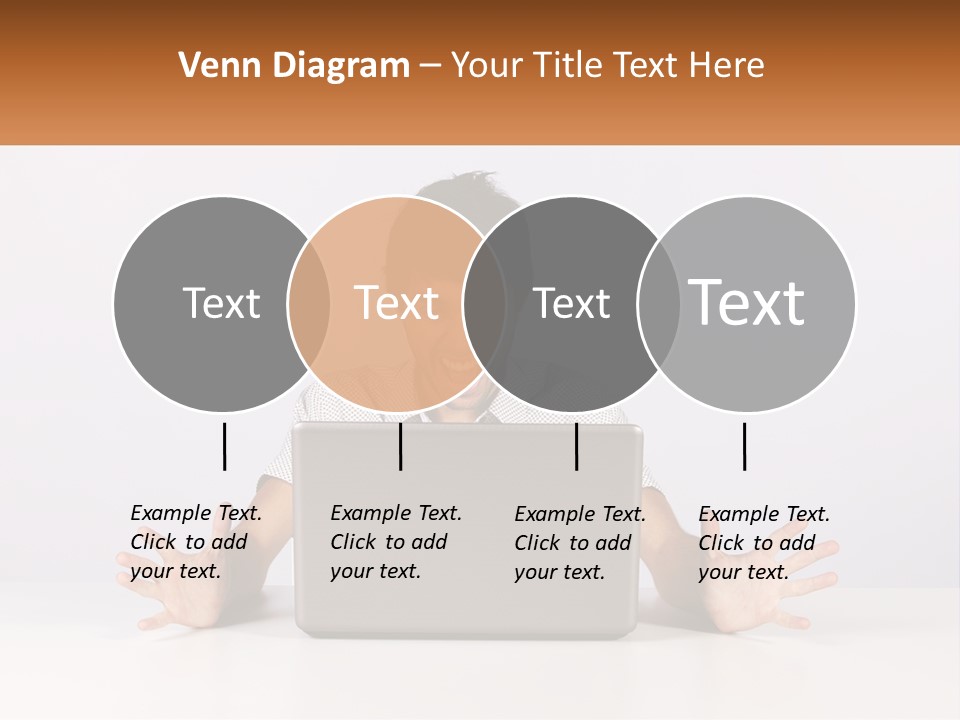 Venn Diagram – Your Title Text Here

Text

Text

Text

Text

Example Text. Click to add your text.

Example Text. Click to add your text.

Example Text. Click to add your text.

Example Text. Click to add your text.